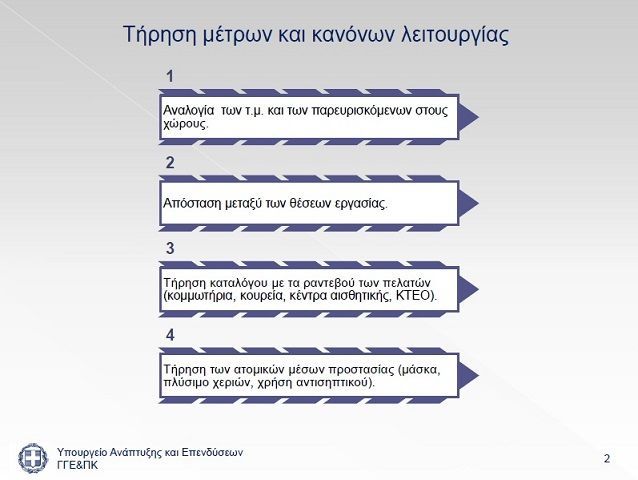 Τήρηση μέτρων και κανόνων λειτουργίας

1

Αναλογία των τ.μ. και των παρευρισκόμενων στους χώρους.

2

Απόσταση μεταξύ των θέσεων εργασίας.

3

Τήρηση καταλόγου με τα ραντεβού των πελατών (κομμωτήρια, κουρεία, κέντρα αισθητικής, ΚΤΕΟ).

4

Τήρηση των ατομικών μέσων προστασίας (μάσκα, πλύσιμο χεριών, χρήση αντισηπτικού).

Υπουργείο Ανάπτυξης και Επενδύσεων
ΓΓΕ&ΠΚ

2